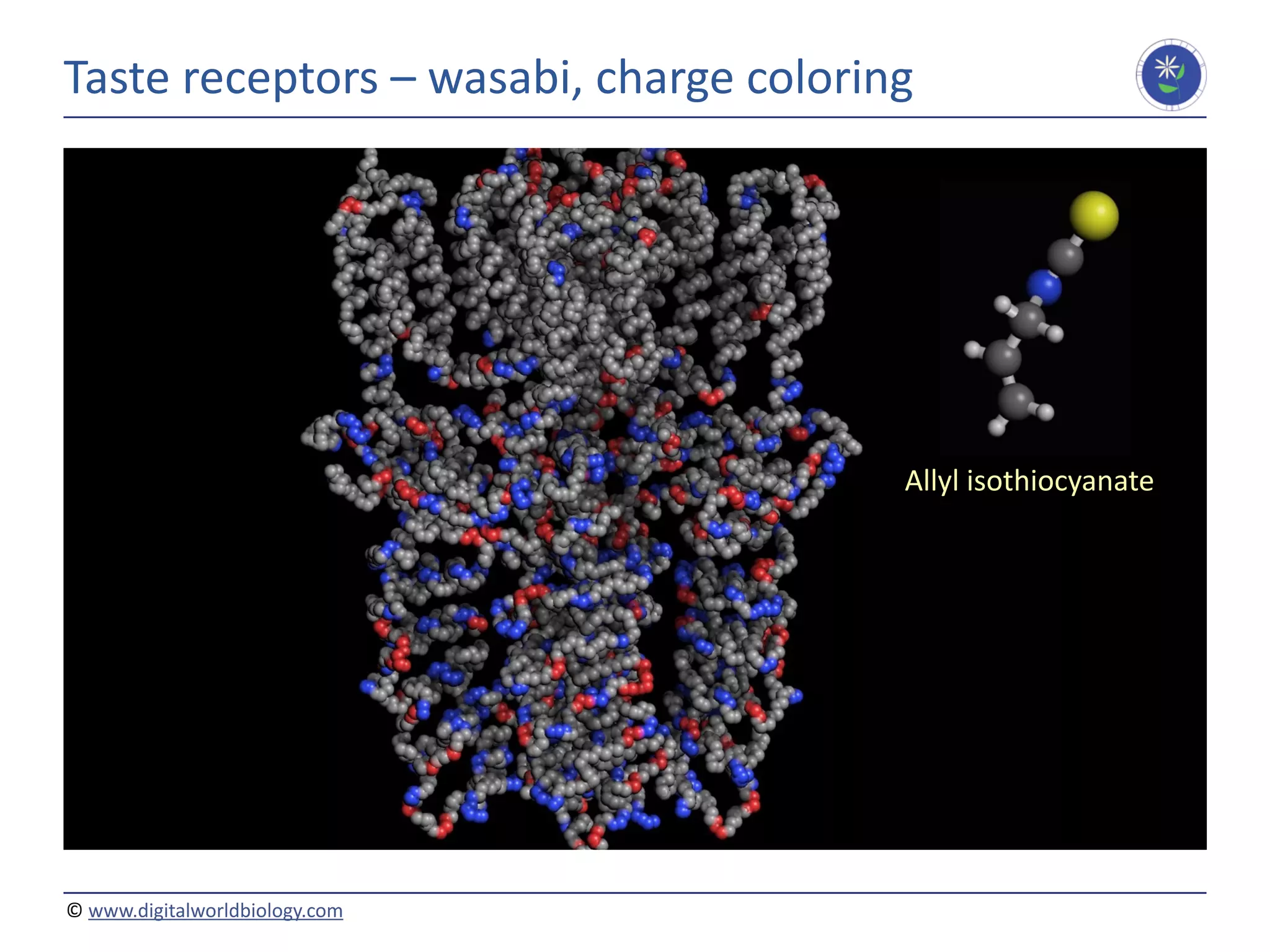 Taste receptors – wasabi, charge coloring

Allyl isothiocyanate

© www.digitalworldbiology.com